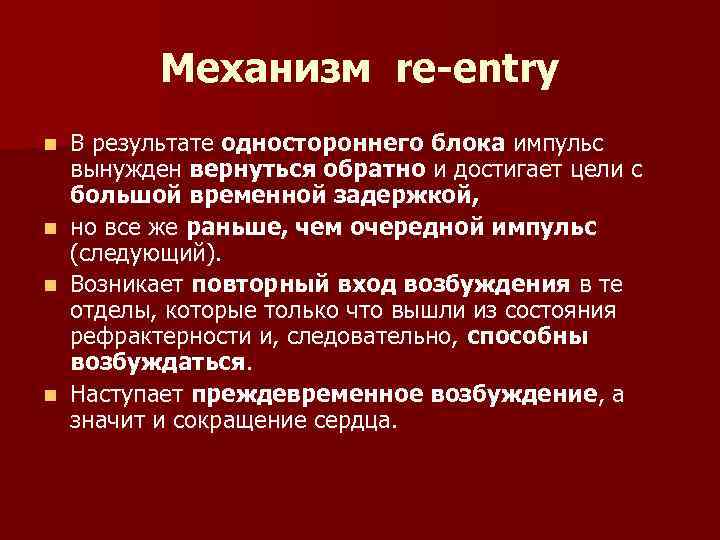 Механизм re-entry

В результате одностороннего блока импульс вынужден вернуться обратно и достигает цели с большой временной задержкой,

но все же раньше, чем очередной импульс (следующий).

Возникает повторный вход возбуждения в те отделы, которые только что вышли из состояния рефрактерности и, следовательно, способны возбуждаться.

Наступает преждевременное возбуждение, а значит и сокращение сердца.